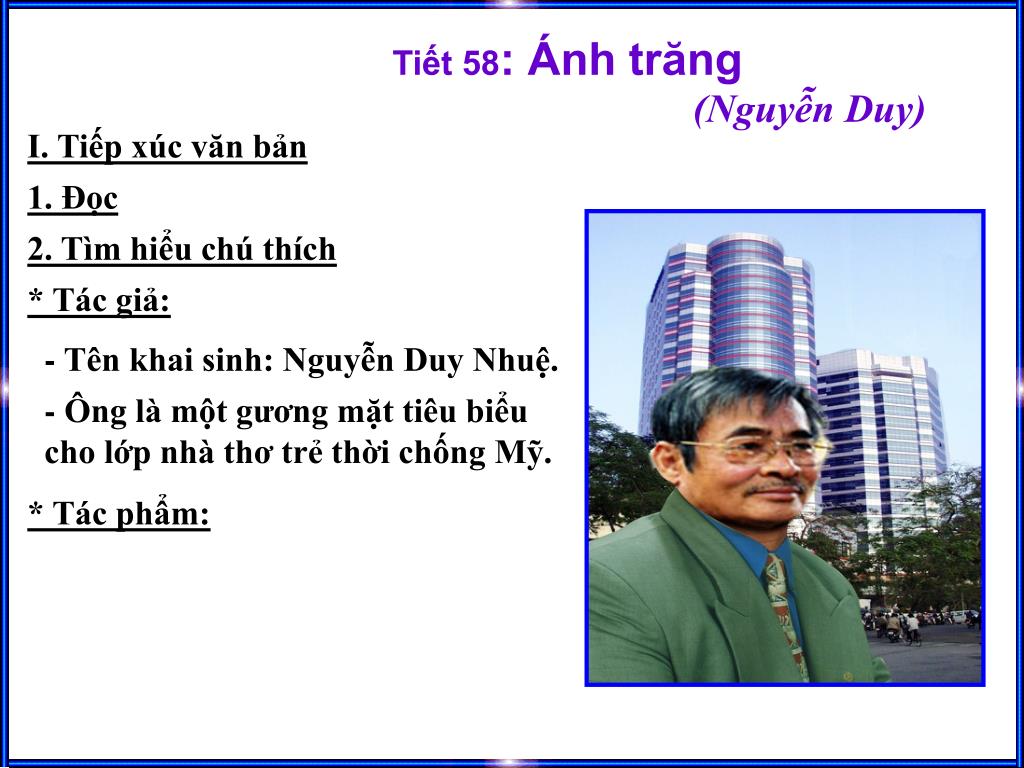 Tiết 58: Ánh trăng

(Nguyễn Duy)

I. Tiếp xúc văn bản

1. Đọc

2. Tìm hiểu chú thích

* Tác giả:

- Tên khai sinh: Nguyễn Duy Nhuệ.

- Ông là một gương mặt tiêu biểu cho lớp nhà thơ trẻ thời chống Mỹ.

* Tác phẩm: